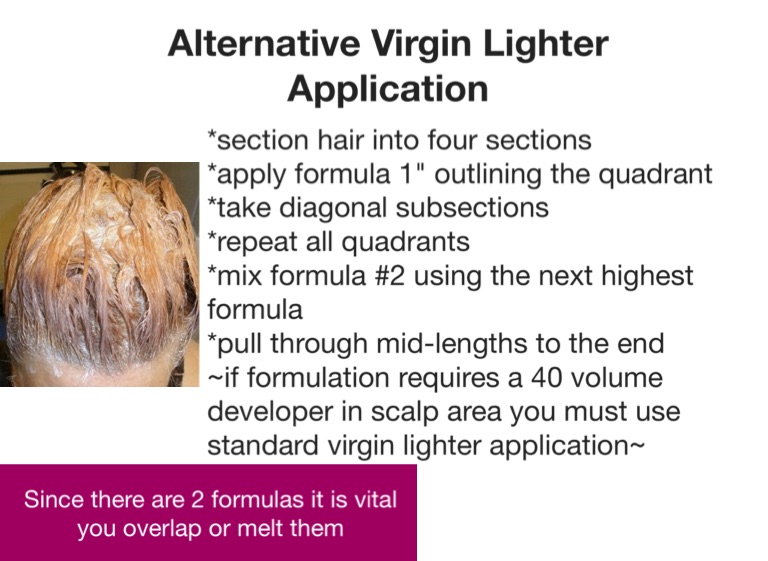 Alternative Virgin Lighter Application

*section hair into four sections
*apply formula 1" outlining the quadrant
*take diagonal subsections
*repeat all quadrants
*mix formula #2 using the next highest formula
*pull through mid-lengths to the end
~if formulation requires a 40 volume developer in scalp area you must use standard virgin lighter application~

Since there are 2 formulas it is vital you overlap or melt them